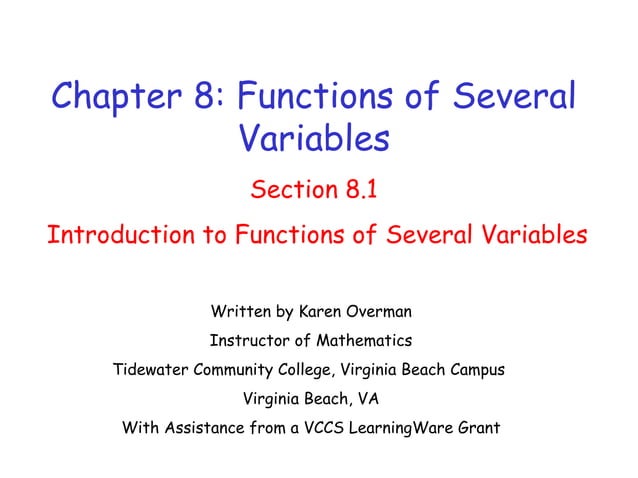 Chapter 8: Functions of Several Variables

Section 8.1

Introduction to Functions of Several Variables

Written by Karen Overman

Instructor of Mathematics

Tidewater Community College, Virginia Beach Campus

Virginia Beach, VA

With Assistance from a VCCS LearningWare Grant